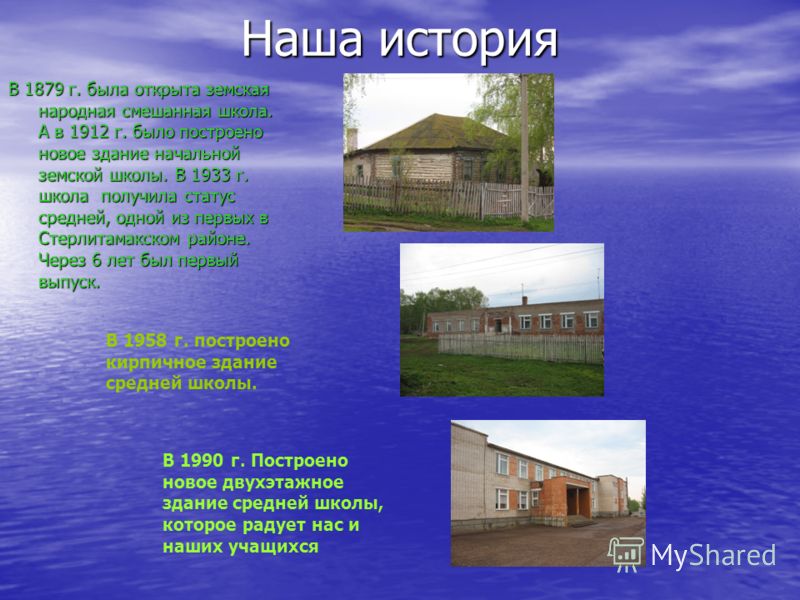 Наша история

В 1879 г. была открыта земская народная смешанная школа. А в 1912 г. было построено новое здание начальной земской школы. В 1933 г. школа получила статус средней, одной из первых в Стерлитамакском районе. Через 6 лет был первый выпуск.

В 1958 г. построено кирпичное здание средней школы.

В 1990 г. Построено новое двухэтажное здание средней школы, которое радует нас и наших учащихся

MyShared